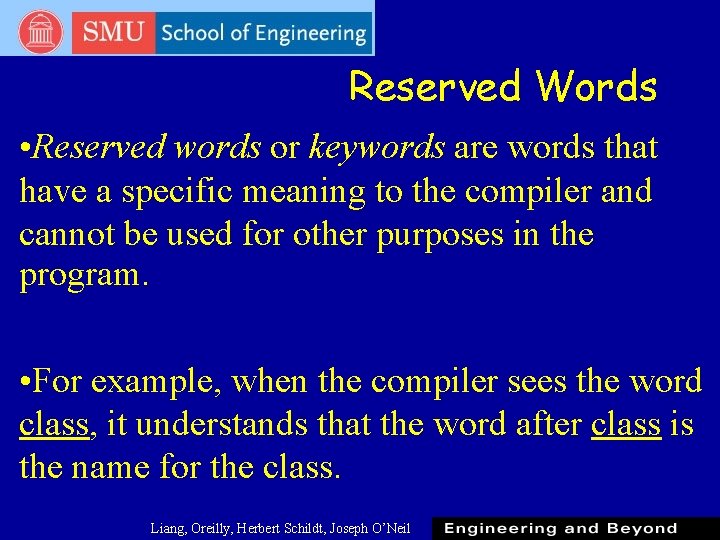 SMU School of Engineering

Reserved Words

•Reserved words or keywords are words that have a specific meaning to the compiler and cannot be used for other purposes in the program.

•For example, when the compiler sees the word class, it understands that the word after class is the name for the class.

Liang, Oreilly, Herbert Schildt, Joseph O'Neil

Engineering and Beyond